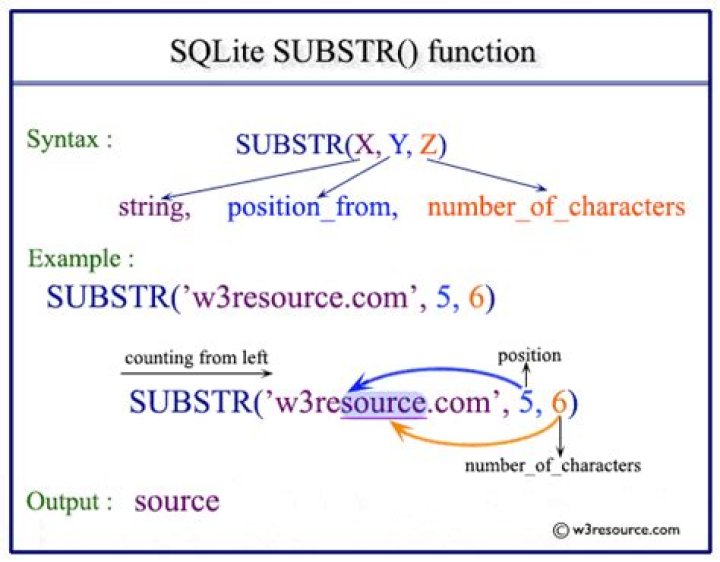 SQLite SUBSTR() function

Syntax :

SUBSTR(X, Y, Z)

string, position_from, number_of_characters

Example :

SUBSTR('w3resource.com', 5, 6)

counting from left

position

SUBSTR('w3resource.com', 5, 6)

number_of_characters

Output : source

© w3resource.com